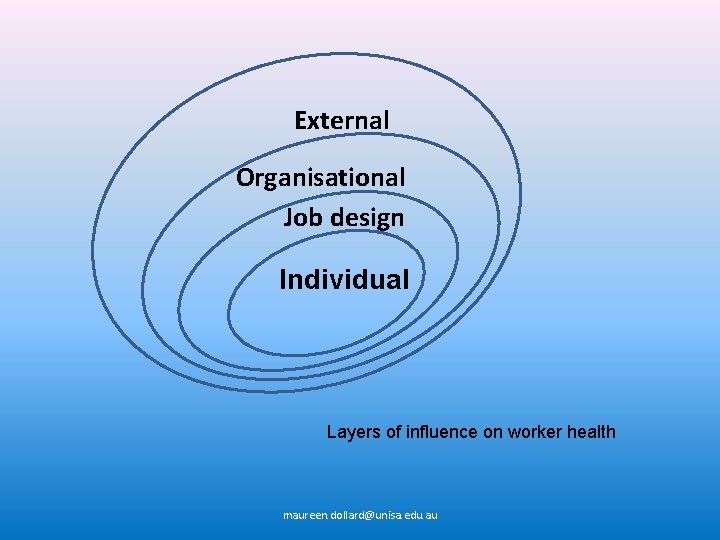 External

Organisational

Job design

Individual

Layers of influence on worker health

maureen.dollard@unisa.edu.au